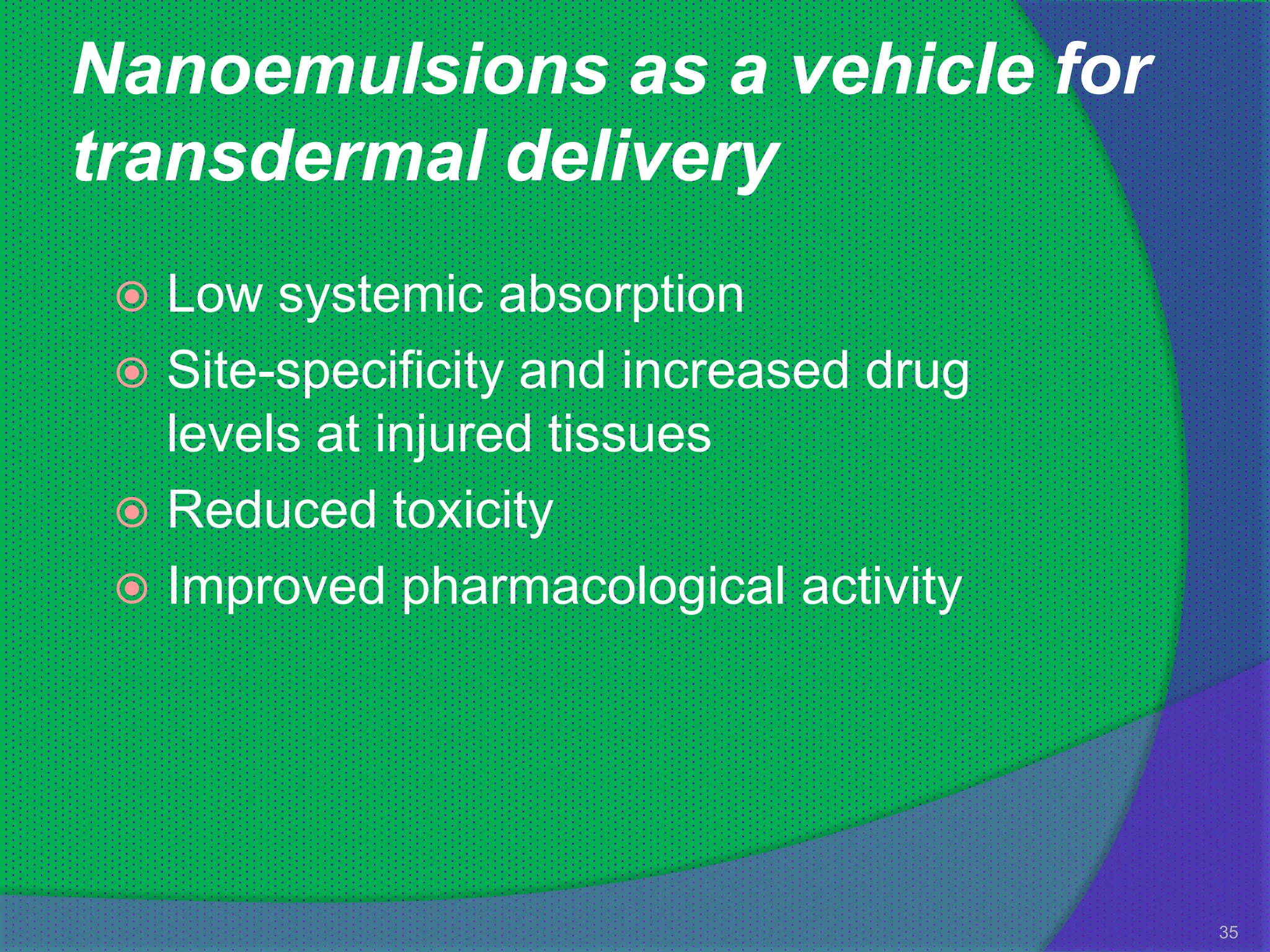 Nanoemulsions as a vehicle for transdermal delivery

Low systemic absorption
Site-specificity and increased drug levels at injured tissues
Reduced toxicity
Improved pharmacological activity

35